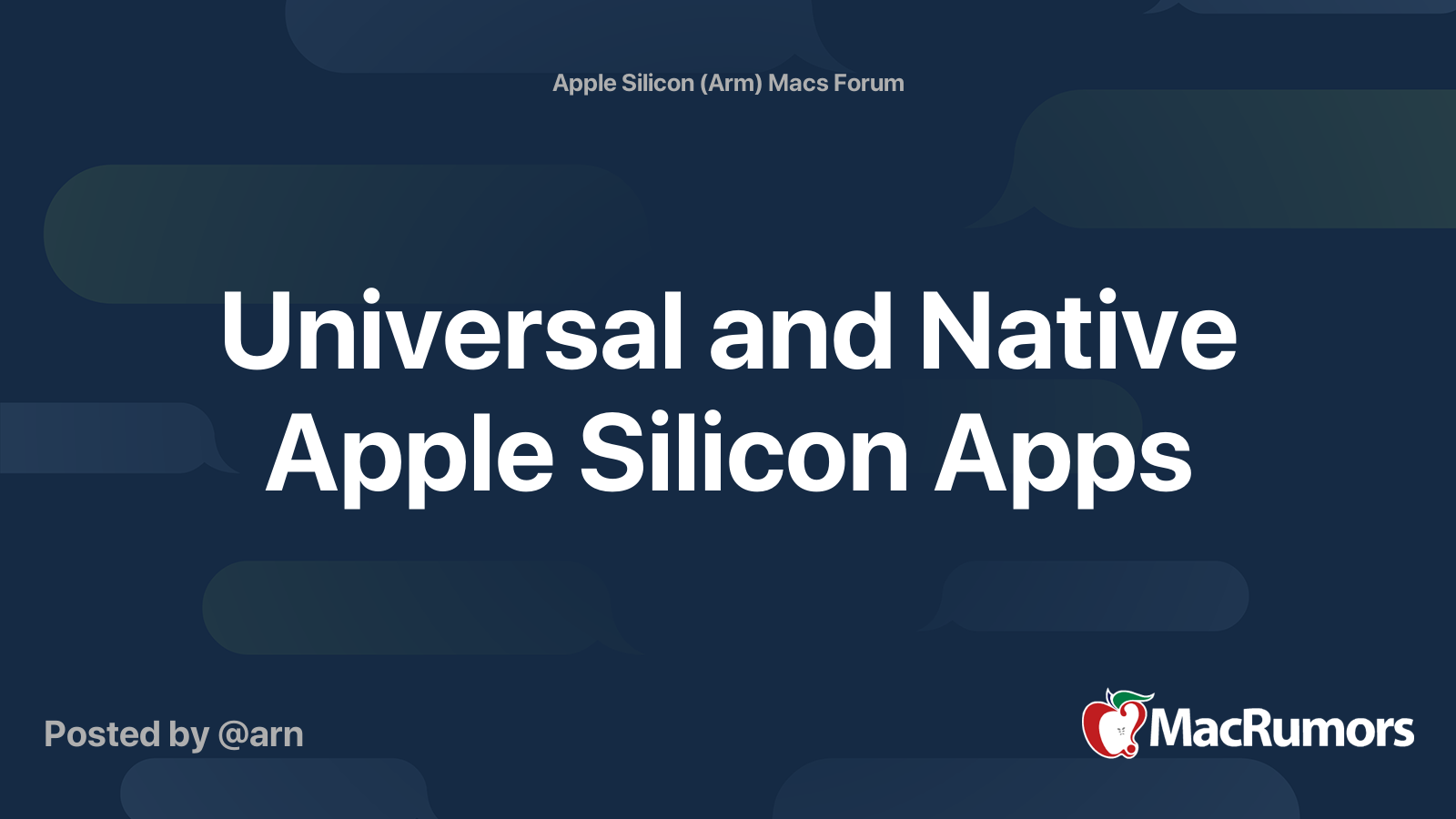 Apple Silicon (Arm) Macs Forum

Universal and Native Apple Silicon Apps

Posted by @arn

MacRumors